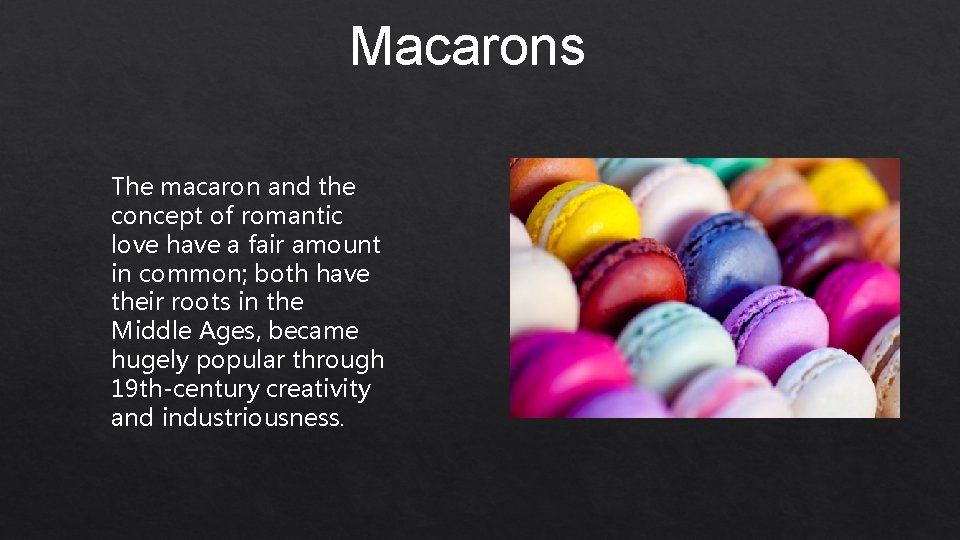 Macarons

The macaron and the concept of romantic love have a fair amount in common; both have their roots in the Middle Ages, became hugely popular through 19th-century creativity and industriousness.